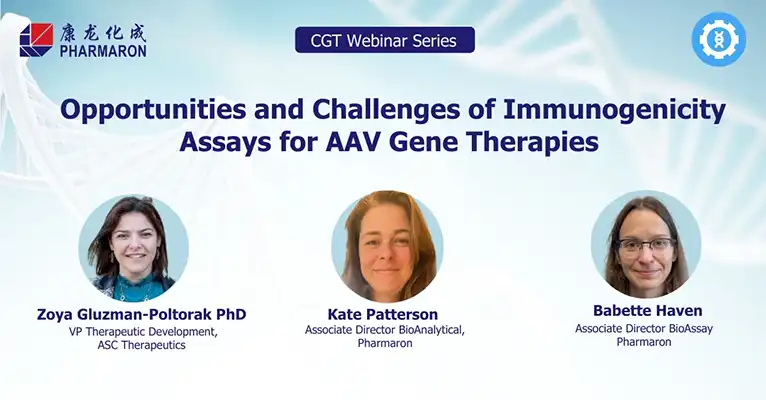 康龙化成
PHARMARON

CGT Webinar Series

Opportunities and Challenges of Immunogenicity Assays for AAV Gene Therapies

Zoya Gluzman-Poltorak PhD
VP Therapeutic Development, ASC Therapeutics

Kate Patterson
Associate Director BioAnalytical, Pharmaron

Babette Haven
Associate Director BioAssay Pharmaron